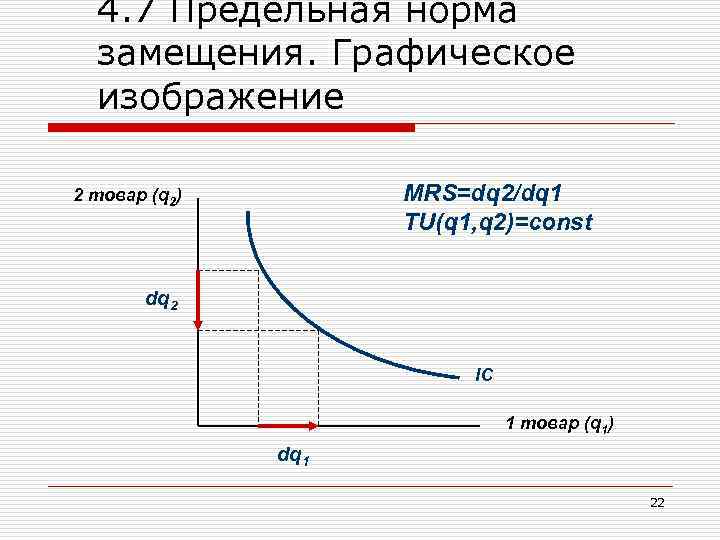 4.7 Предельная норма замещения. Графическое изображение

2 товар ($q_2$)

MRS=dq2/dq1
TU(q1,q2)=const

$dq_2$

IC

1 товар ($q_1$)

$dq_1$

22